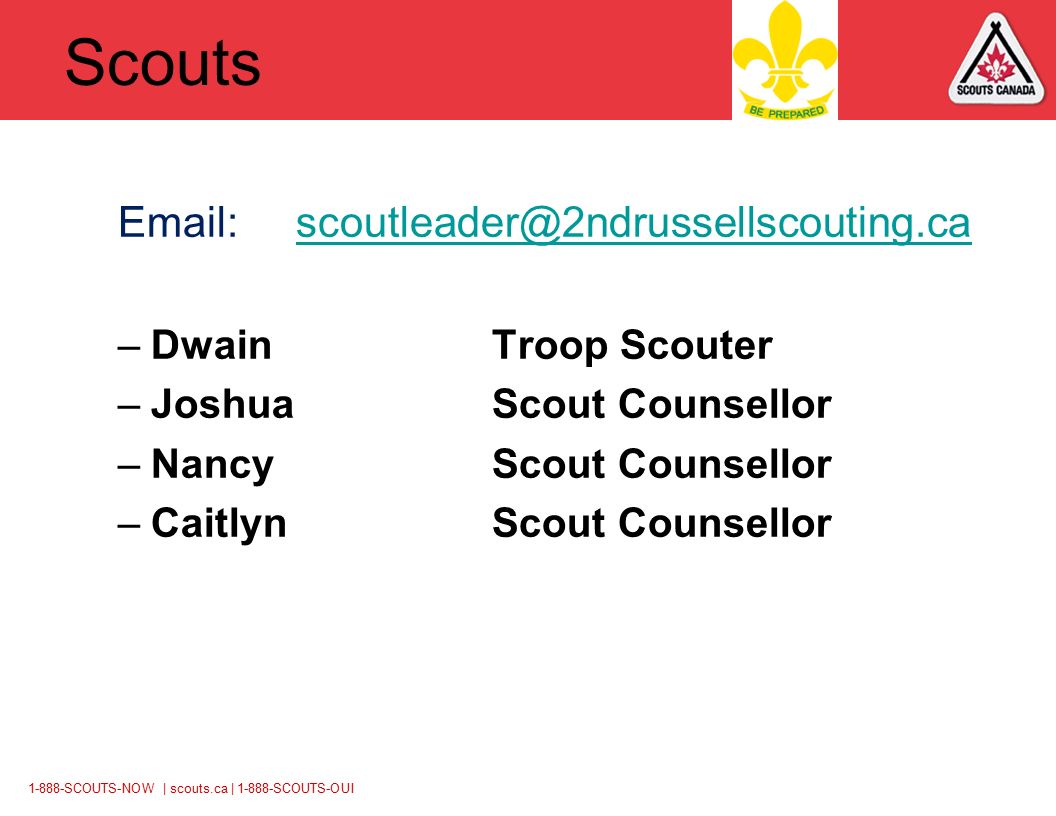 Scouts

BE PREPARED

SCOUTS CANADA

Email: scoutleader@2ndrussellscouting.ca

– Dwain Troop Scouter
– Joshua Scout Counsellor
– Nancy Scout Counsellor
– Caitlyn Scout Counsellor

1-888-SCOUTS-NOW | scouts.ca | 1-888-SCOUTS-OUI